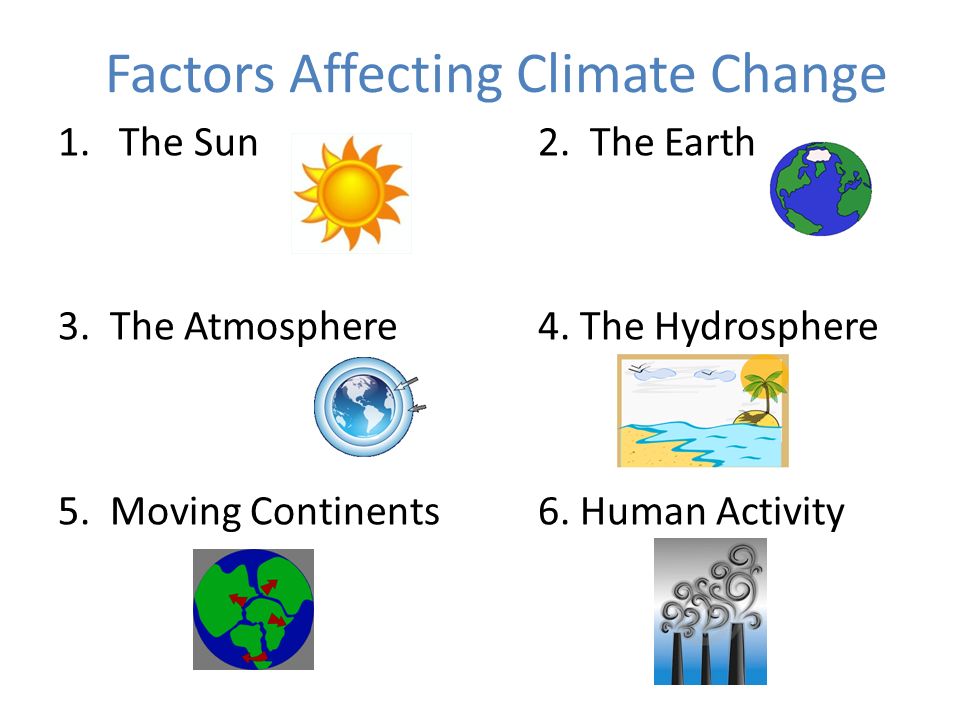 Factors Affecting Climate Change

1. The Sun

2. The Earth

3. The Atmosphere

4. The Hydrosphere

5. Moving Continents

6. Human Activity